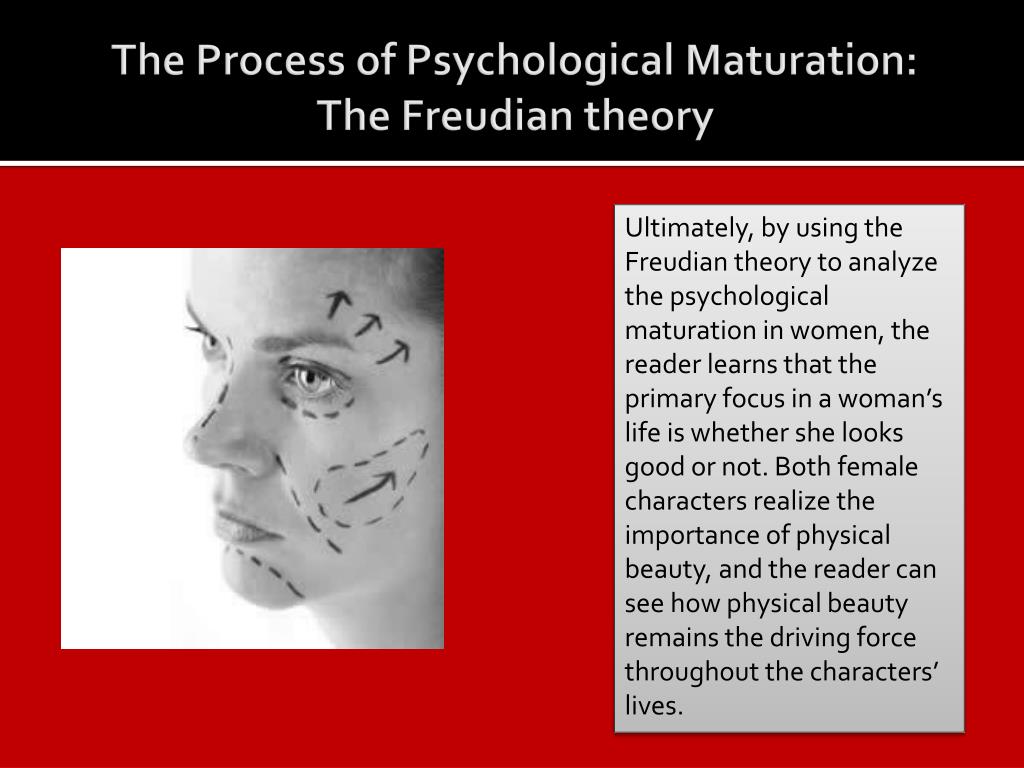 The Process of Psychological Maturation:
The Freudian theory

Ultimately, by using the Freudian theory to analyze the psychological maturation in women, the reader learns that the primary focus in a woman's life is whether she looks good or not. Both female characters realize the importance of physical beauty, and the reader can see how physical beauty remains the driving force throughout the characters' lives.